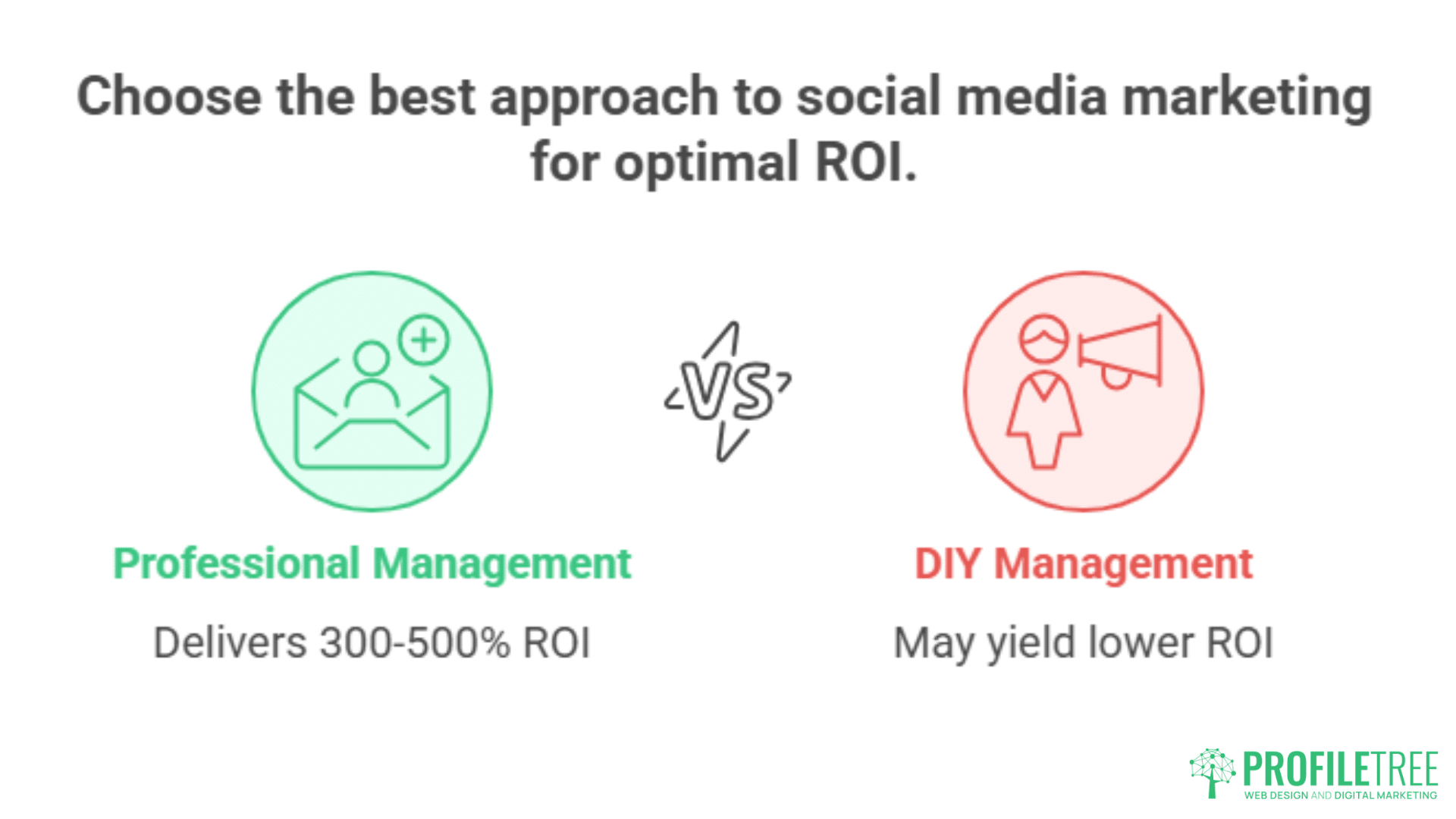 Choose the best approach to social media marketing for optimal ROI.

VS

Professional Management

Delivers 300-500% ROI

DIY Management

May yield lower ROI

PROFILETREE
WEB DESIGN AND DIGITAL MARKETING